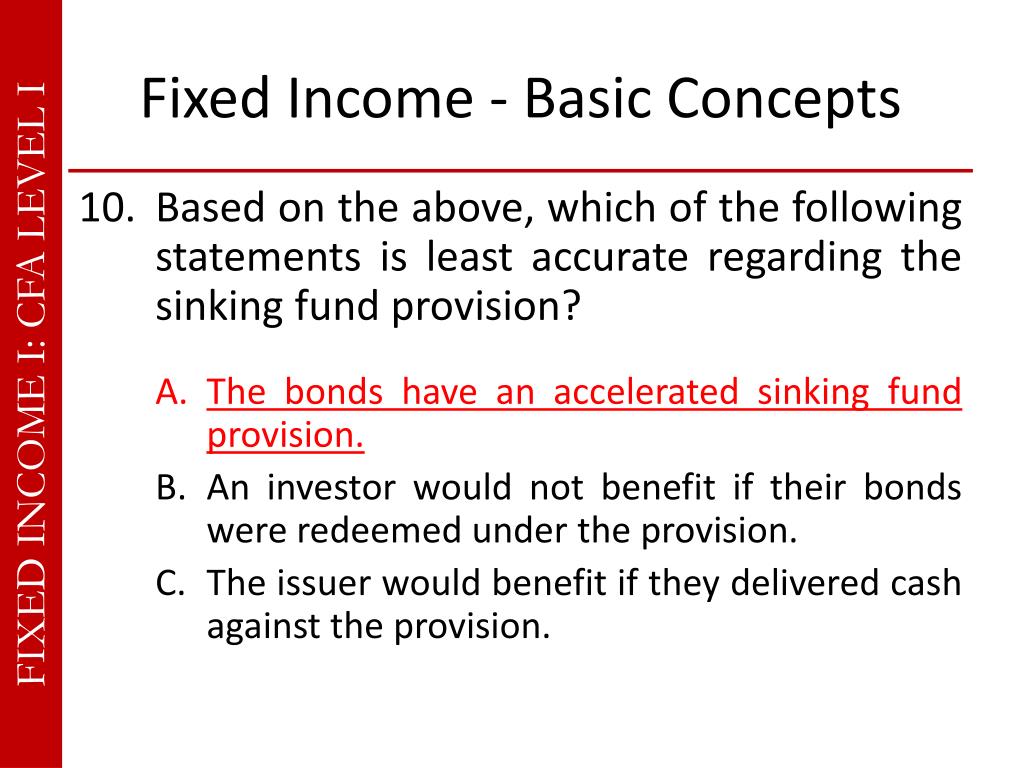 FIXED INCOME I: CFA LEVEL I

Fixed Income - Basic Concepts

10. Based on the above, which of the following statements is least accurate regarding the sinking fund provision?

A. The bonds have an accelerated sinking fund provision.
B. An investor would not benefit if their bonds were redeemed under the provision.
C. The issuer would benefit if they delivered cash against the provision.